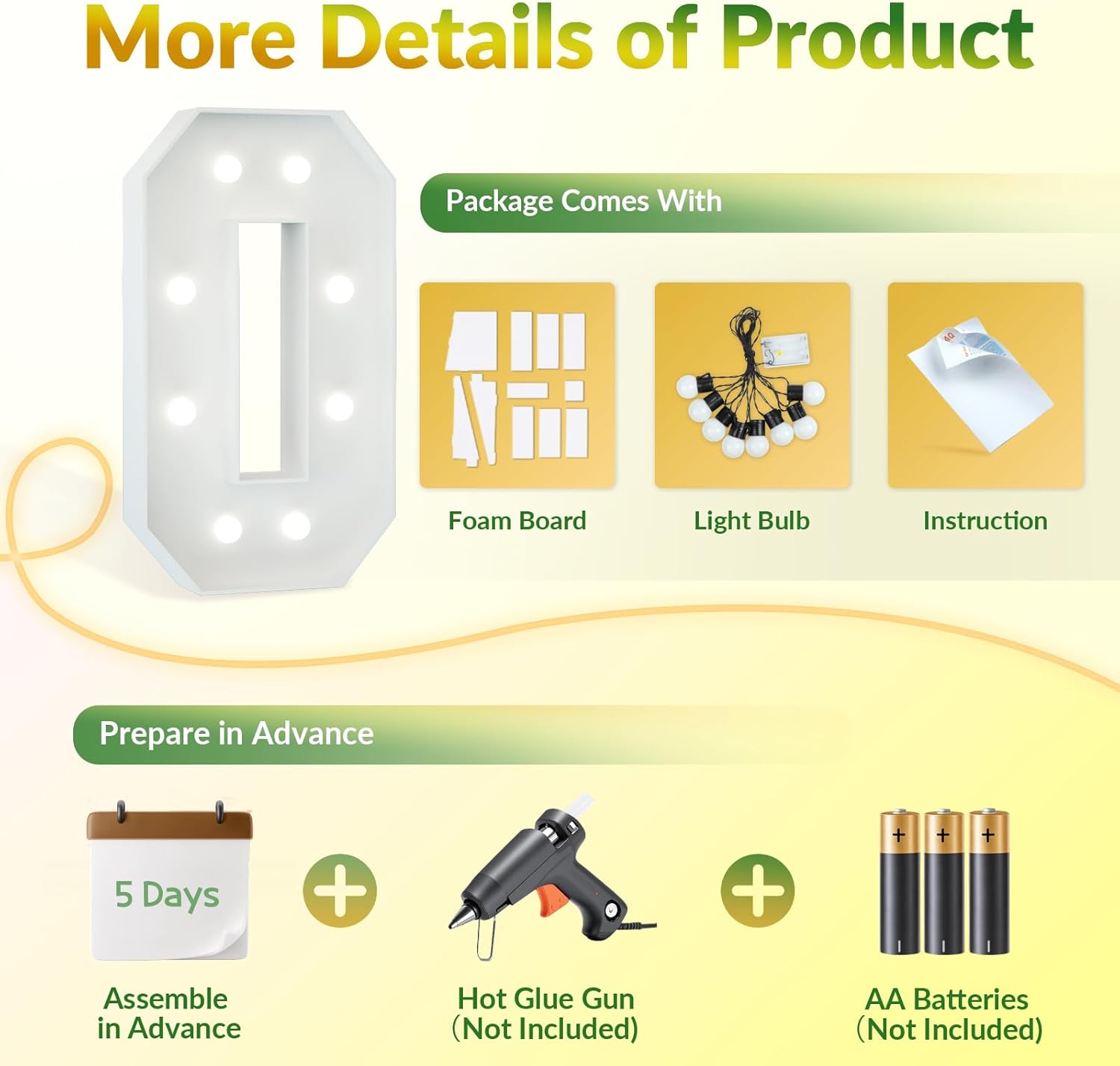 More Details of Product

Package Comes With

Foam Board

Light Bulb

Instruction

Prepare in Advance

5 Days

Assemble in Advance

Hot Glue Gun (Not Included)

AA Batteries (Not Included)